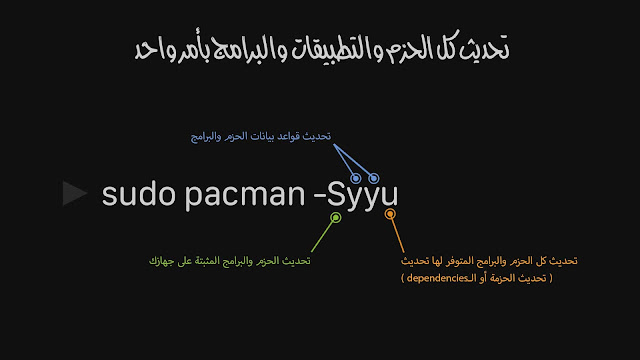 تحديث كل الحزم والتطبيقات والبرامج بأمر واحد

تحديث قواعد بيانات الحزم والبرامج

sudo pacman -Syyu

تحديث الحزم والبرامج المثبتة على جهازك

تحديث كل الحزم والبرامج المتوفر لها تحديث
( تحديث الحزمة أو الـdependencies )